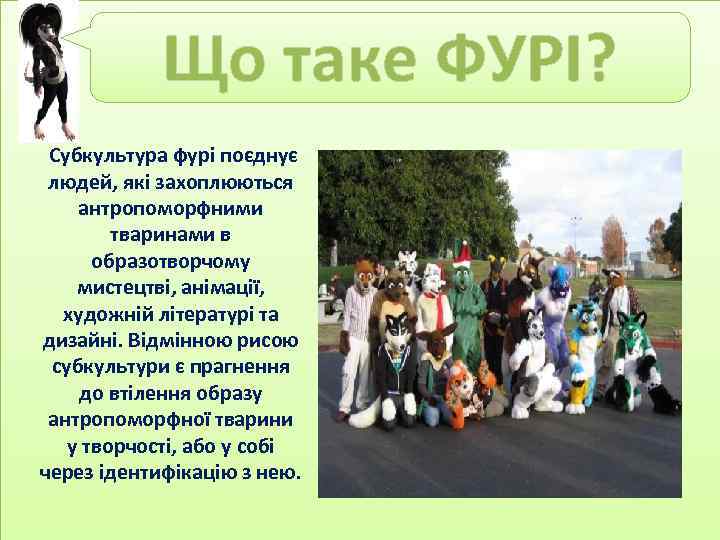 Що таке ФУРІ?

Субкультура фурі поєднує людей, які захоплюються антропоморфними тваринами в образотворчому мистецтві, анімації, художній літературі та дизайні. Відмінною рисою субкультури є прагнення до втілення образу антропоморфної тварини у творчості, або у собі через ідентифікацію з нею.